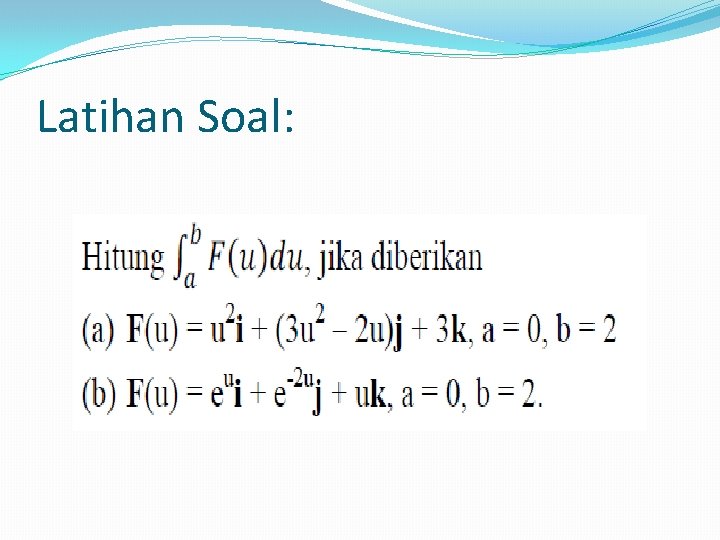 Latihan Soal:

Hitung $\int_a^b F(u)du$, jika diberikan

(a) $\mathbf{F}(u) = u^2\mathbf{i} + (3u^2 - 2u)\mathbf{j} + 3\mathbf{k}$, a = 0, b = 2

(b) $\mathbf{F}(u) = e^u\mathbf{i} + e^{-2u}\mathbf{j} + u\mathbf{k}$, a = 0, b = 2.